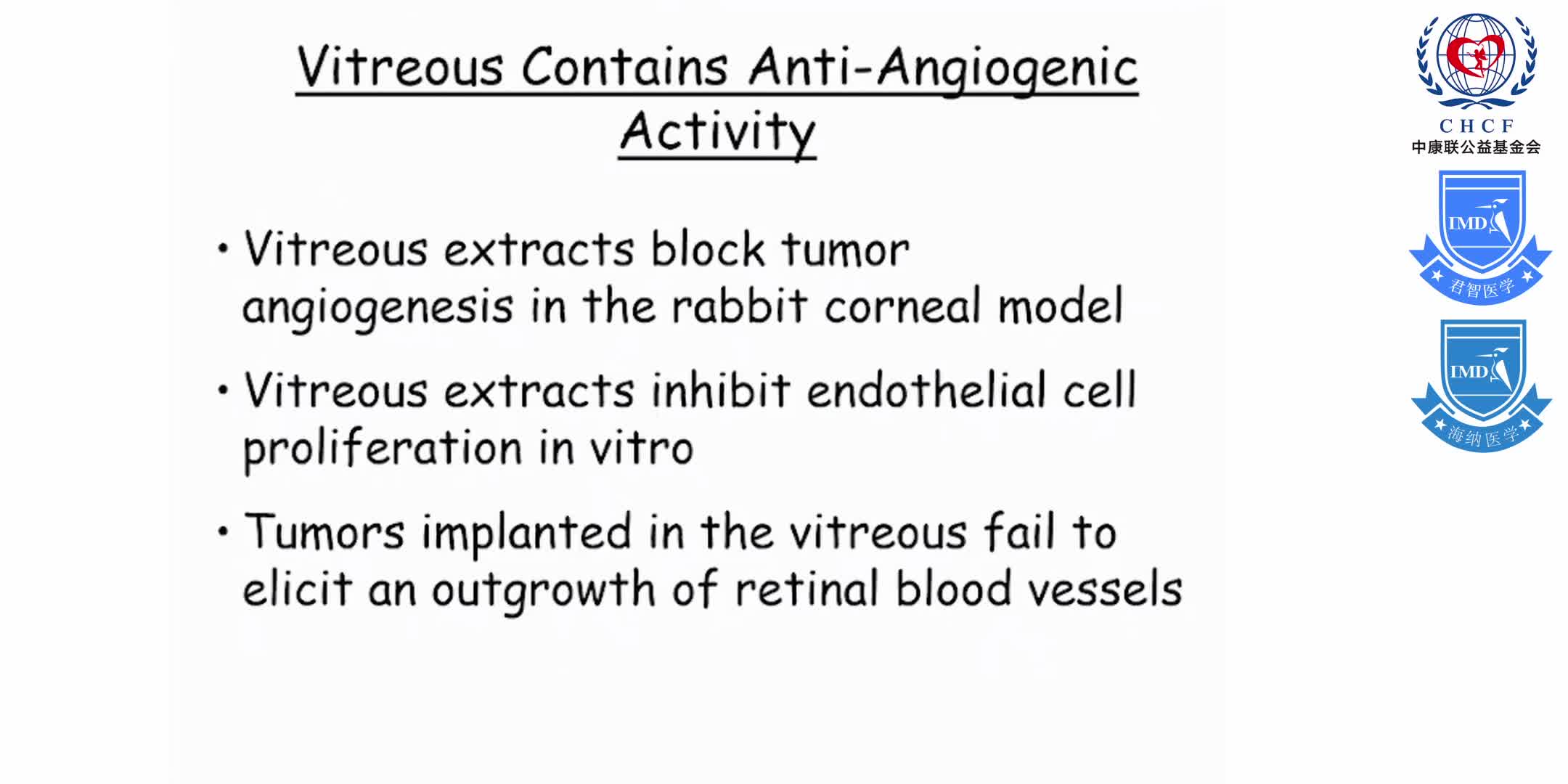 Vitreous Contains Anti-Angiogenic Activity

• Vitreous extracts block tumor angiogenesis in the rabbit corneal model

• Vitreous extracts inhibit endothelial cell proliferation in vitro

• Tumors implanted in the vitreous fail to elicit an outgrowth of retinal blood vessels

CHCF
中康联公益基金会

IMD
君智医学

IMD
海纳医学